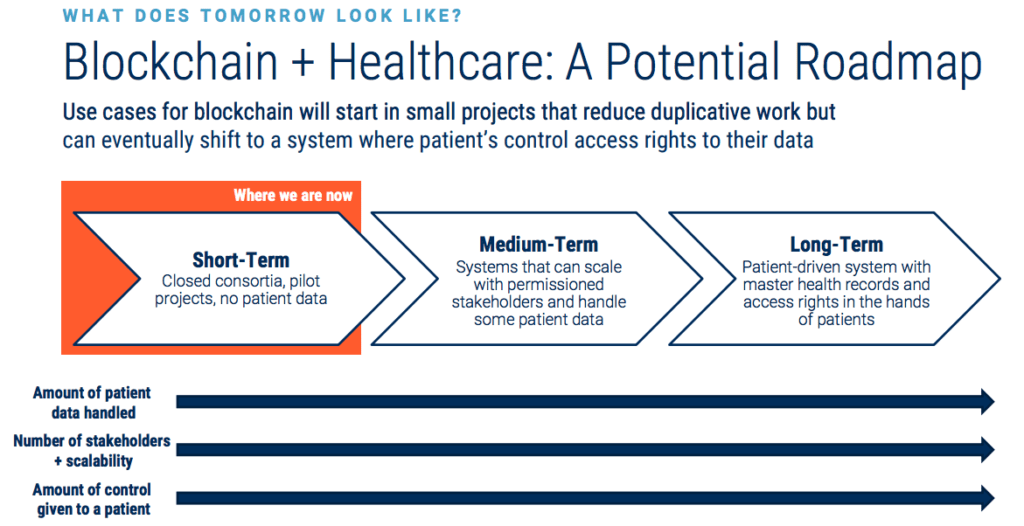 WHAT DOES TOMORROW LOOK LIKE?

Blockchain + Healthcare: A Potential Roadmap

Use cases for blockchain will start in small projects that reduce duplicative work but can eventually shift to a system where patient's control access rights to their data

Where we are now

Short-Term
Closed consortia, pilot projects, no patient data

Medium-Term
Systems that can scale with permissioned stakeholders and handle some patient data

Long-Term
Patient-driven system with master health records and access rights in the hands of patients

Amount of patient data handled

Number of stakeholders + scalability

Amount of control given to a patient